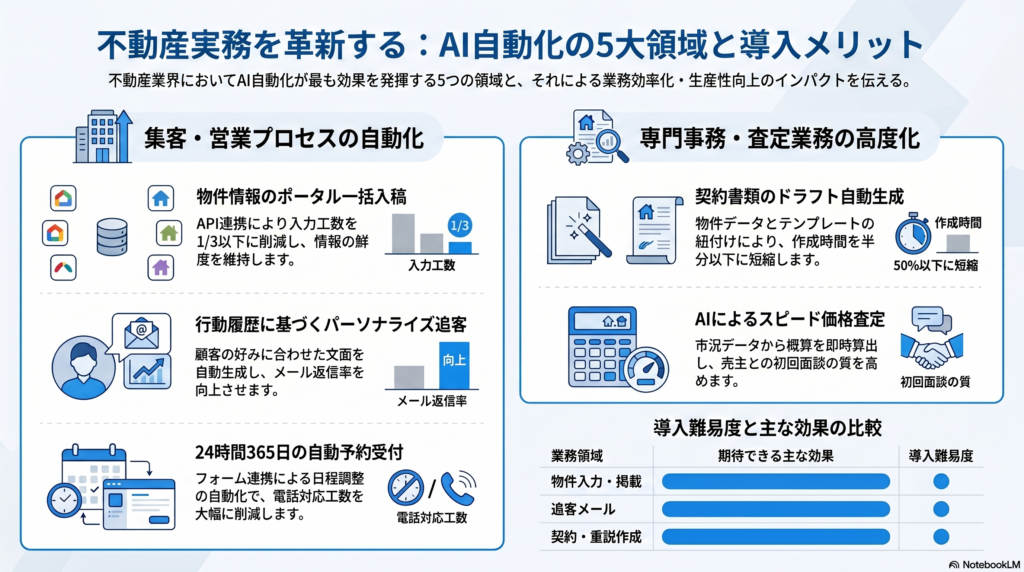 不動産実務を革新する：AI自動化の5大領域と導入メリット

不動産業界においてAI自動化が最も効果を発揮する5つの領域と、それによる業務効率化・生産性向上のインパクトを伝える。

集客・営業プロセスの自動化

物件情報のポータル一括入稿

API連携により入力工数を1/3以下に削減し、情報の鮮度を維持します。

1/3

入力工数

行動履歴に基づくパーソナライズ追客

顧客の好みに合わせた文面を自動生成し、メール返信率を向上させます。

向上

メール返信率

24時間365日の自動予約受付

フォーム連携による日程調整の自動化で、電話対応工数を大幅に削減します。

電話対応工数

専門事務・査定業務の高度化

契約書類のドラフト自動生成

物件データとテンプレートの紐付けにより、作成時間を半分以下に短縮します。

作成時間

50%以下に短縮

AIによるスピード価格査定

市況データから概算を即時算出し、売主との初回面談の質を高めます。

初回面談の質

導入難易度と主な効果の比較

| 業務領域 | 期待できる主な効果 | 導入難易度 |
|---|---|---|
| 物件入力・掲載 | | |
| 追客メール | | |
| 契約・重説作成 | | |

NotebookLM